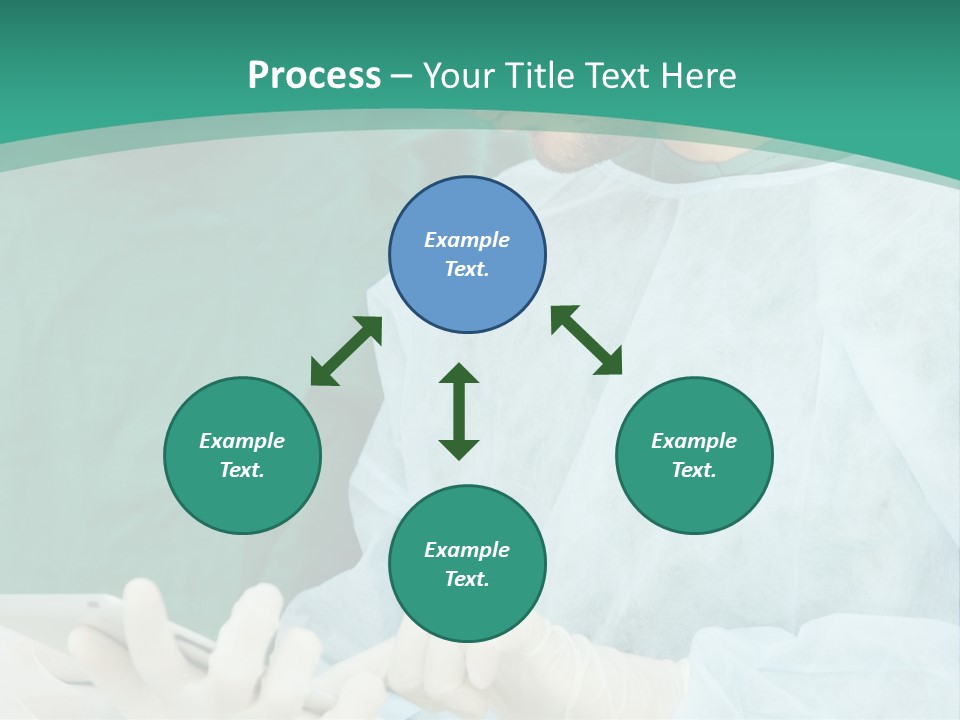 Process – Your Title Text Here

Example Text.

Example Text.

Example Text.

Example Text.